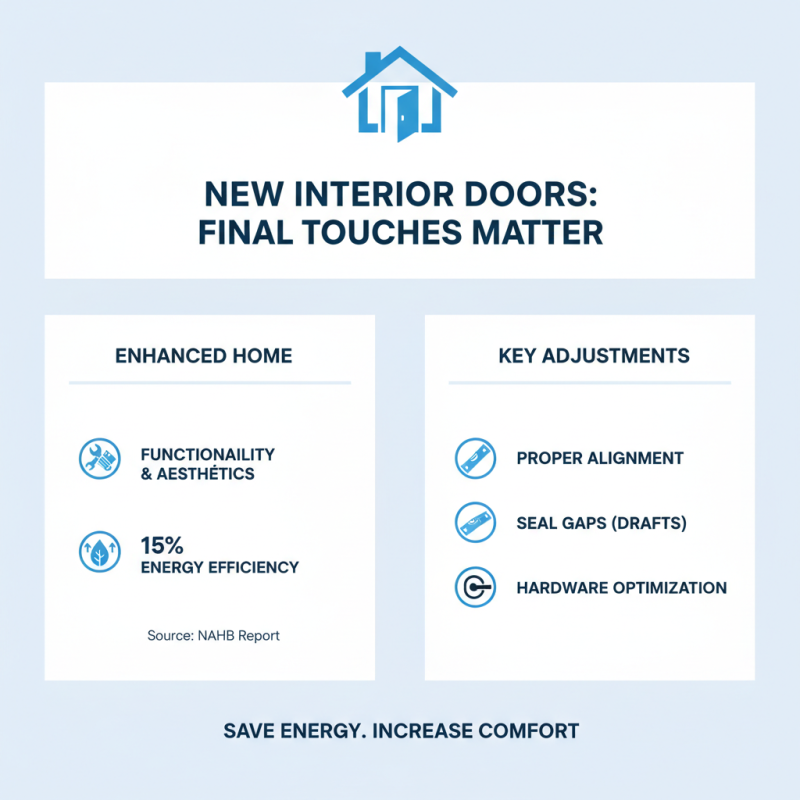 NEW INTERIOR DOORS: FINAL TOUCHES MATTER

ENHANCED HOME

FUNCTIONAILITY & AESTHÉTICS

15% ENERGY EFFICIENCY

Source: NAHB Report

KEY ADJUSTMENTS

PROPER ALIGNMENT

SEAL GAPS (DRAFTS)

HARDWARE OPTIMIZATION

SAVE ENERGY. INCREASE COMFORT